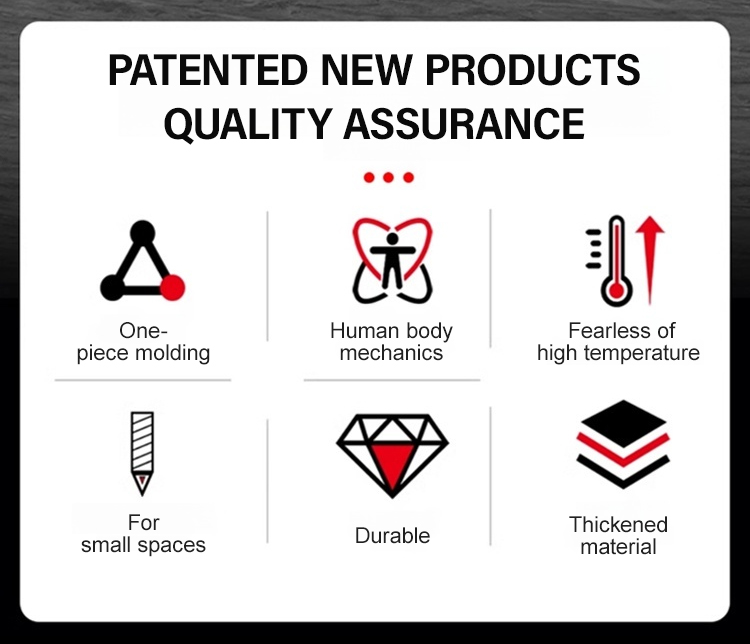 PATENTED NEW PRODUCTS
QUALITY ASSURANCE

One-piece molding

Human body mechanics

Fearless of high temperature

For small spaces

Durable

Thickened material